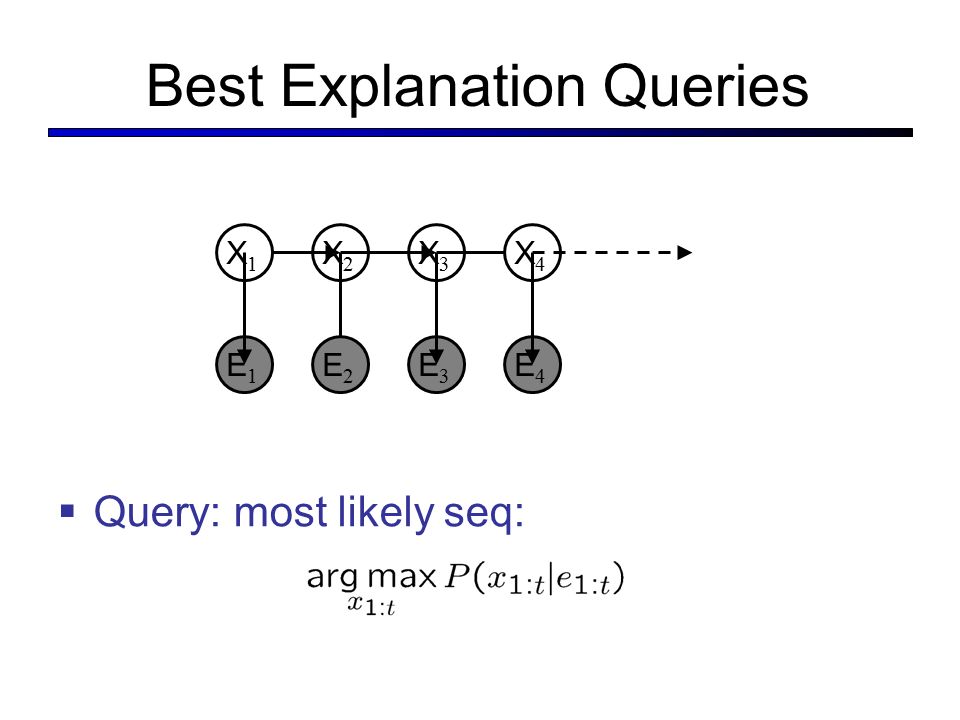 Best Explanation Queries

$X_1$ $X_2$ $X_3$ $X_4$

$E_1$ $E_2$ $E_3$ $E_4$

▪ Query: most likely seq:

$\arg\max_{x_{1:t}} P(x_{1:t}|e_{1:t})$